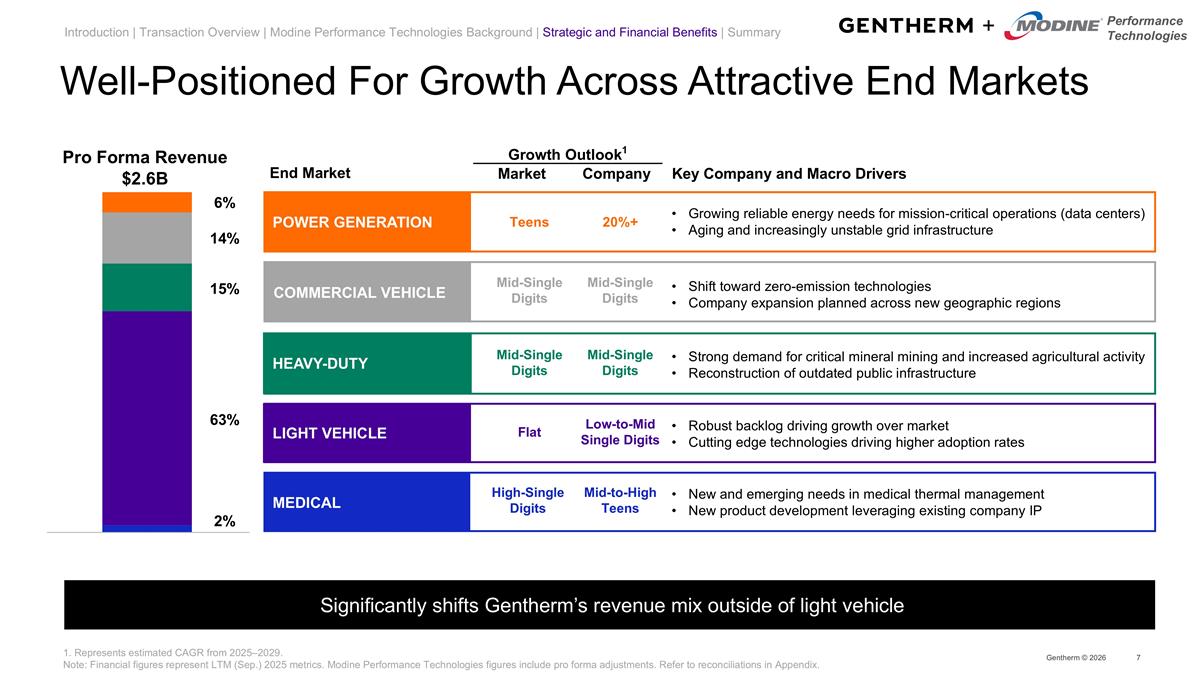 Introduction | Transaction Overview | Modine Performance Technologies Background | Strategic and Financial Benefits | Summary

GENTHERM + MODINE Performance Technologies

Well-Positioned For Growth Across Attractive End Markets

Pro Forma Revenue $2.6B

6%
14%
15%
63%
2%

| End Market | Growth Outlook$^1$ Market | Growth Outlook$^1$ Company | Key Company and Macro Drivers |
|---|---|---|---|
| POWER GENERATION | Teens | 20%+ | • Growing reliable energy needs for mission-critical operations (data centers) • Aging and increasingly unstable grid infrastructure |
| COMMERCIAL VEHICLE | Mid-Single Digits | Mid-Single Digits | • Shift toward zero-emission technologies • Company expansion planned across new geographic regions |
| HEAVY-DUTY | Mid-Single Digits | Mid-Single Digits | • Strong demand for critical mineral mining and increased agricultural activity • Reconstruction of outdated public infrastructure |
| LIGHT VEHICLE | Flat | Low-to-Mid Single Digits | • Robust backlog driving growth over market • Cutting edge technologies driving higher adoption rates |
| MEDICAL | High-Single Digits | Mid-to-High Teens | • New and emerging needs in medical thermal management • New product development leveraging existing company IP |

Significantly shifts Gentherm's revenue mix outside of light vehicle

1. Represents estimated CAGR from 2025–2029.
Note: Financial figures represent LTM (Sep.) 2025 metrics. Modine Performance Technologies figures include pro forma adjustments. Refer to reconciliations in Appendix.

Gentherm © 2026 7